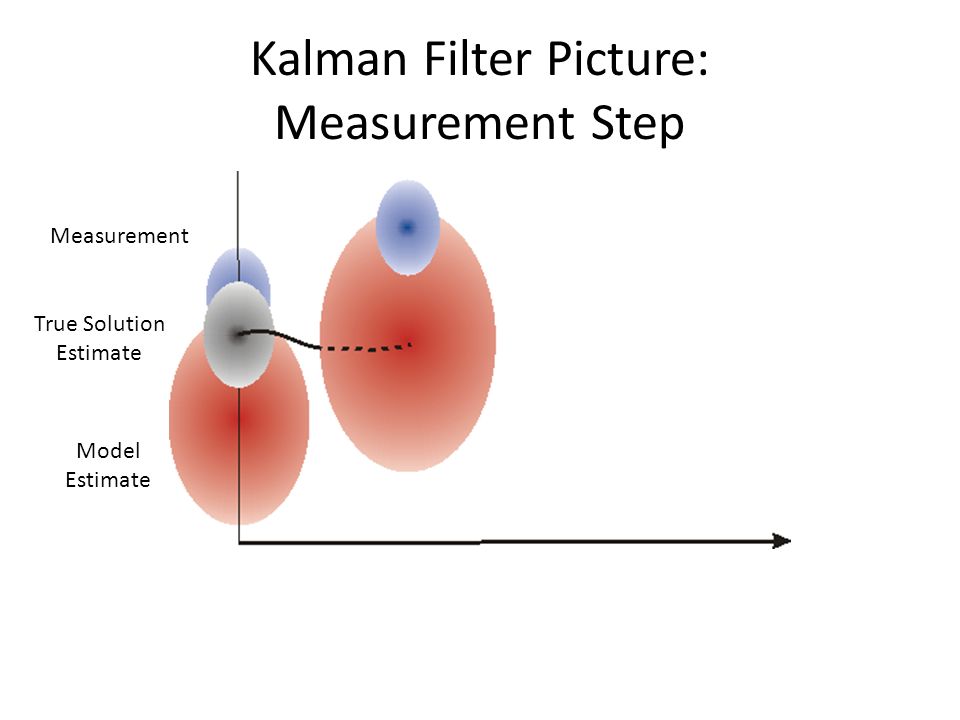 Kalman Filter Picture: Measurement Step

Measurement

True Solution Estimate

Model Estimate